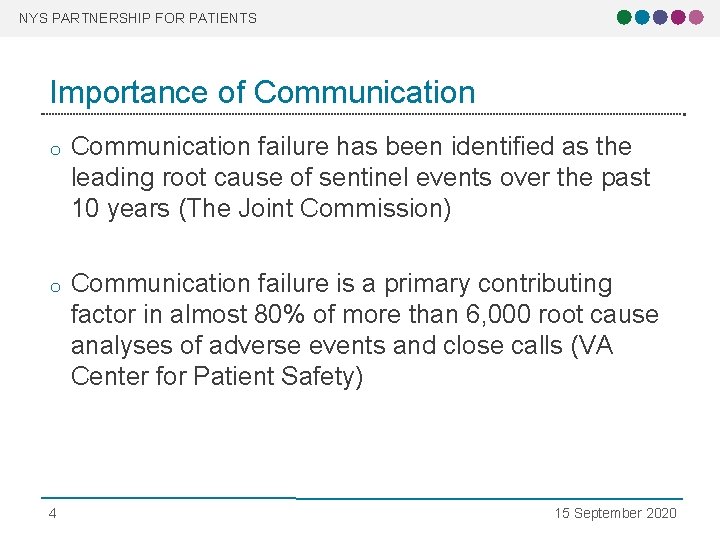 NYS PARTNERSHIP FOR PATIENTS

Importance of Communication

o Communication failure has been identified as the leading root cause of sentinel events over the past 10 years (The Joint Commission)

o Communication failure is a primary contributing factor in almost 80% of more than 6,000 root cause analyses of adverse events and close calls (VA Center for Patient Safety)

4

15 September 2020